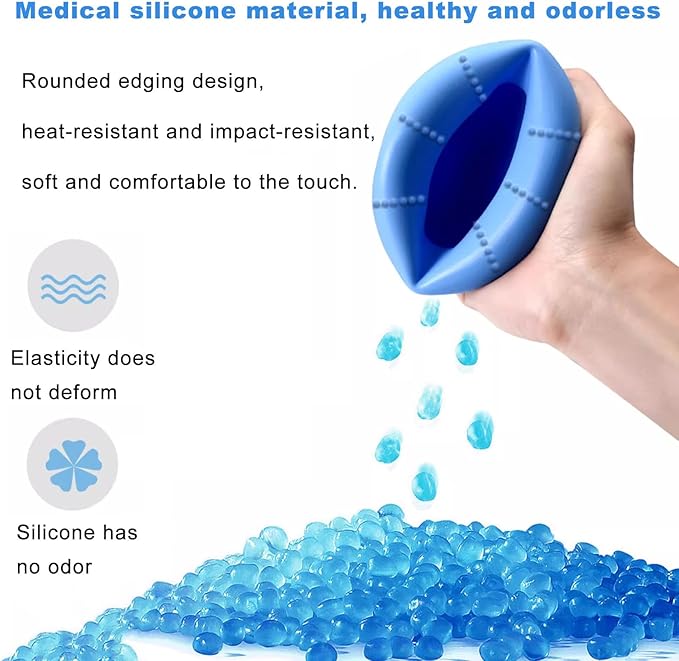 Medical silicone material, healthy and odorless

Rounded edging design,

heat-resistant and impact-resistant,

soft and comfortable to the touch.

Elasticity does not deform

Silicone has no odor